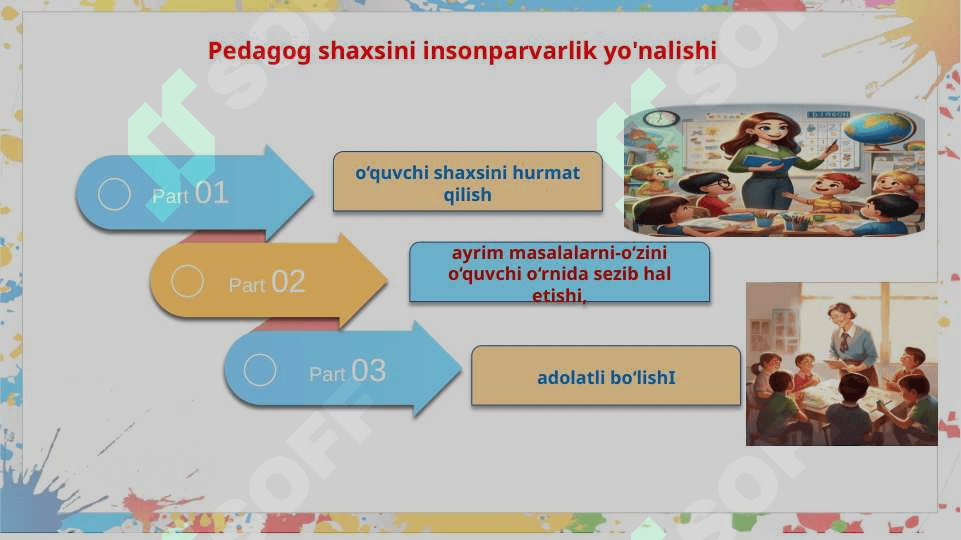 Pedagog shaxsini insonparvarlik yo'nalishi

Part 01

o‘quvchi shaxsini hurmat qilish

Part 02

ayrim masalalarni-o‘zini o‘quvchi o‘rnida sezib hal etishi,

Part 03

adolatli bo‘lishI